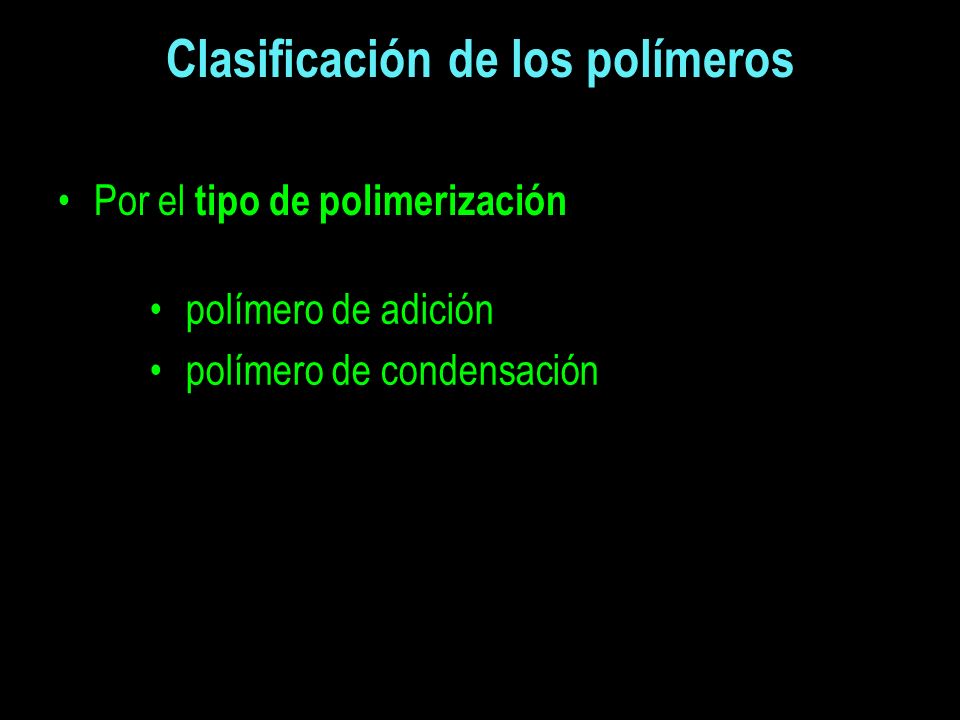 Clasificación de los polímeros

• Por el tipo de polimerización

• polímero de adición
• polímero de condensación